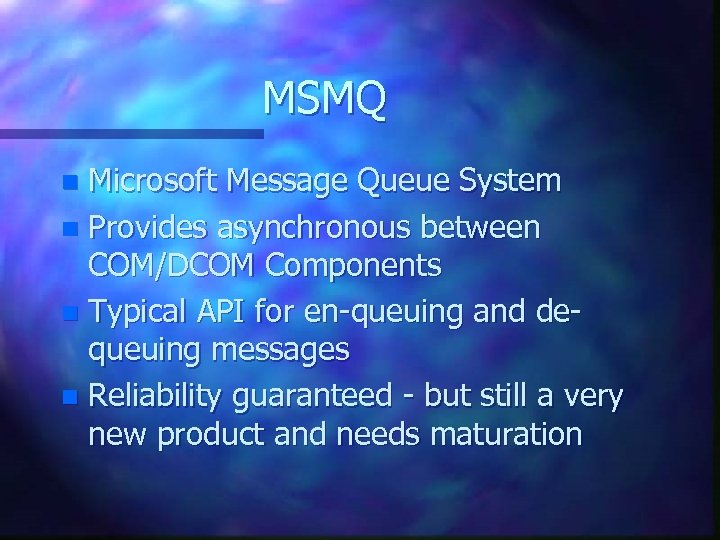 MSMQ

- Microsoft Message Queue System
- Provides asynchronous between COM/DCOM Components
- Typical API for en-queuing and de-queuing messages
- Reliability guaranteed - but still a very new product and needs maturation